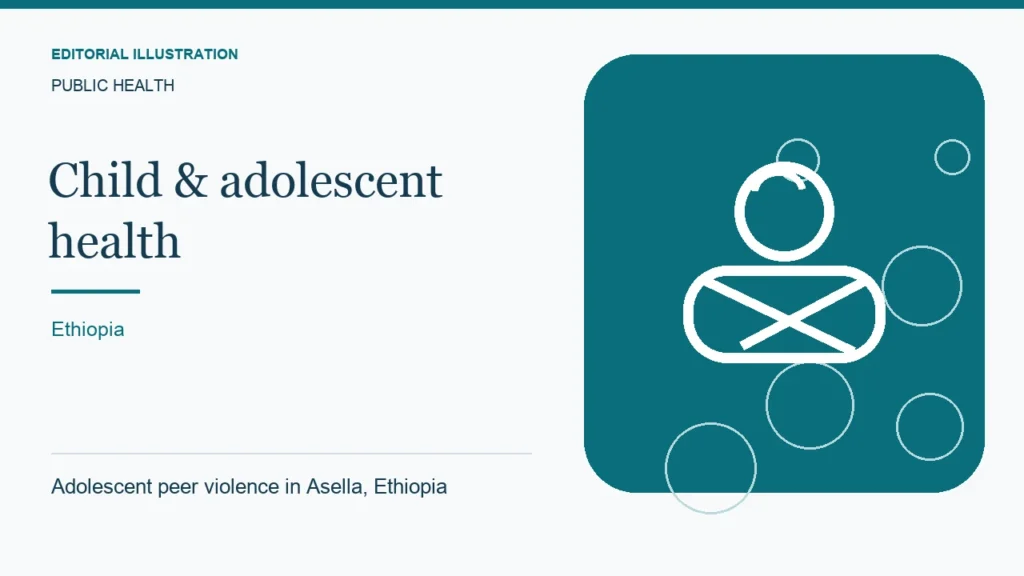 EDITORIAL ILLUSTRATION

PUBLIC HEALTH

Child & adolescent health

Ethiopia

Adolescent peer violence in Asella, Ethiopia